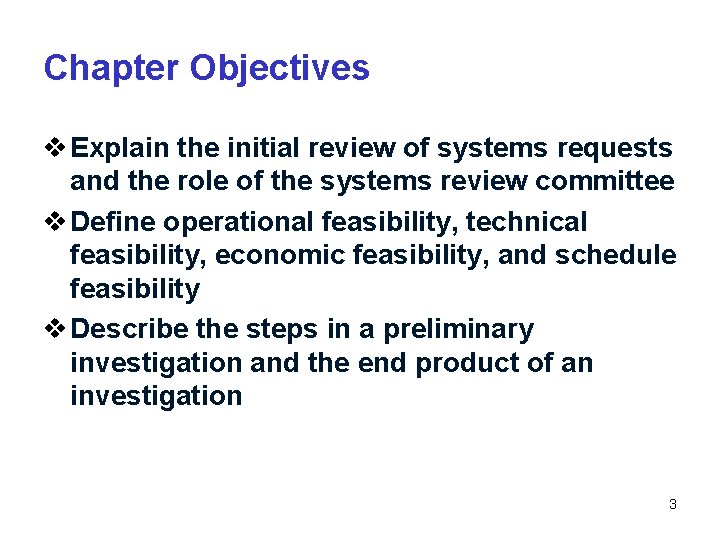 Chapter Objectives

❖ Explain the initial review of systems requests and the role of the systems review committee

❖ Define operational feasibility, technical feasibility, economic feasibility, and schedule feasibility

❖ Describe the steps in a preliminary investigation and the end product of an investigation

3